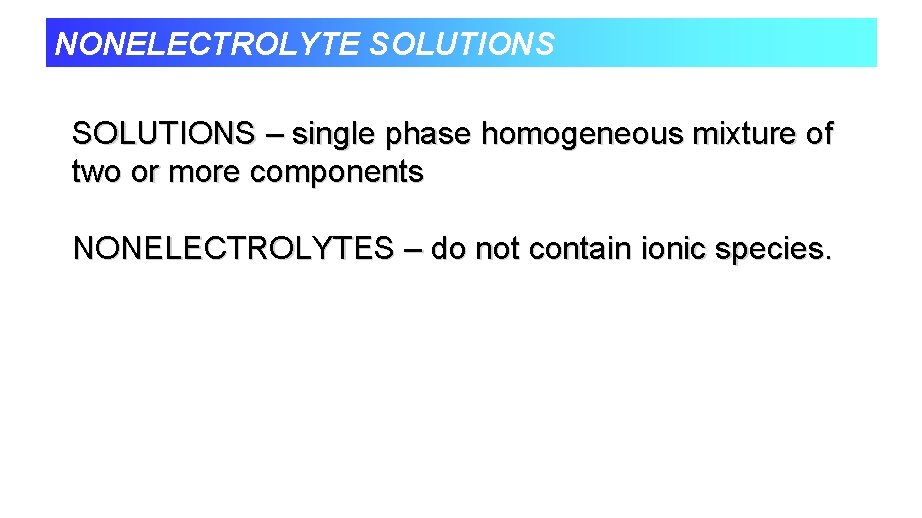 NONELECTROLYTE SOLUTIONS

SOLUTIONS – single phase homogeneous mixture of two or more components

NONELECTROLYTES – do not contain ionic species.